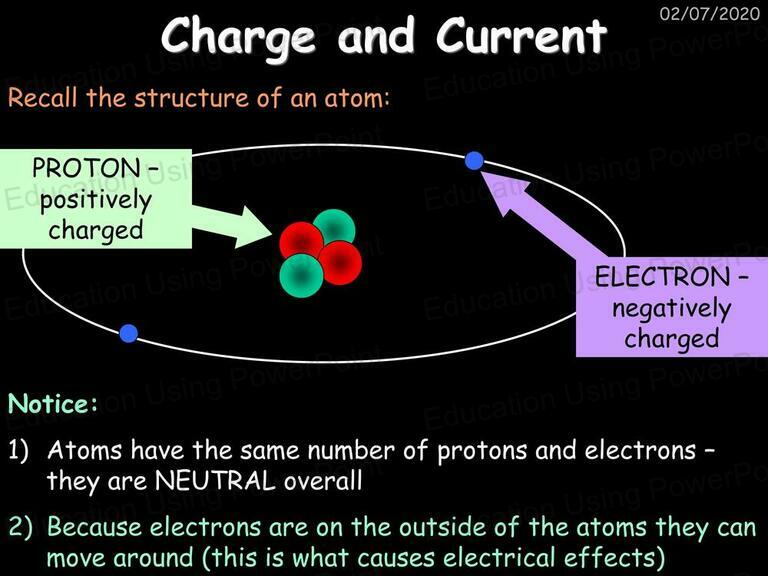 02/07/2020

Charge and Current

Recall the structure of an atom:

PROTON – positively charged

ELECTRON – negatively charged

Notice:

1) Atoms have the same number of protons and electrons – they are NEUTRAL overall

2) Because electrons are on the outside of the atoms they can move around (this is what causes electrical effects)

Education Using PowerPoint